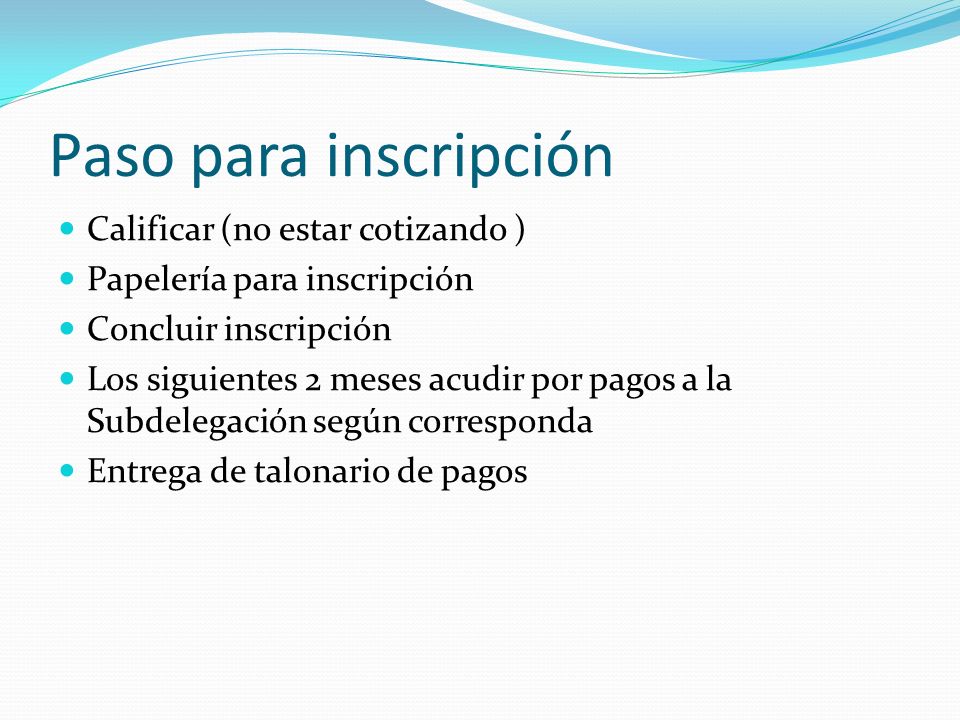 Paso para inscripción

- Calificar (no estar cotizando )
- Papelería para inscripción
- Concluir inscripción
- Los siguientes 2 meses acudir por pagos a la Subdelegación según corresponda
- Entrega de talonario de pagos